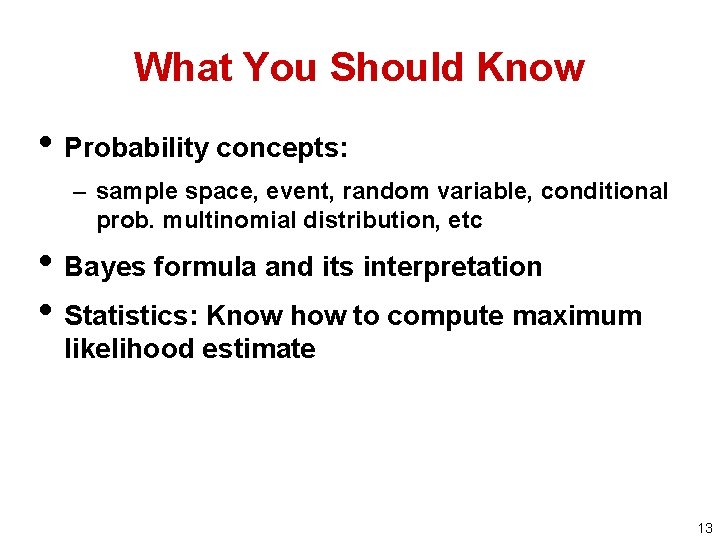 What You Should Know

• Probability concepts:
– sample space, event, random variable, conditional prob. multinomial distribution, etc

• Bayes formula and its interpretation

• Statistics: Know how to compute maximum likelihood estimate

13